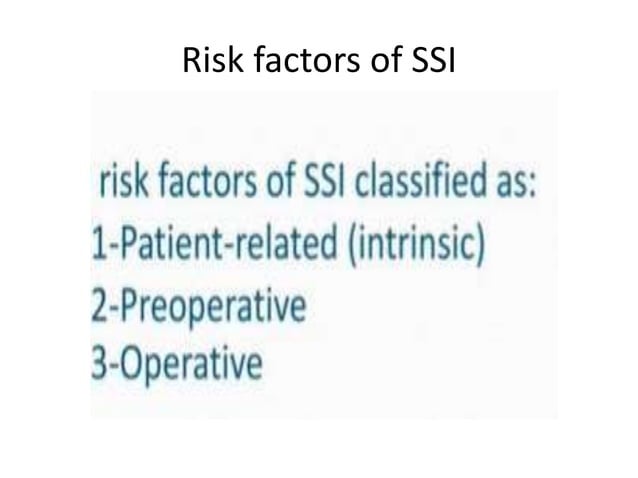 Risk factors of SSI

risk factors of SSI classified as:
1-Patient-related (intrinsic)
2-Preoperative
3-Operative